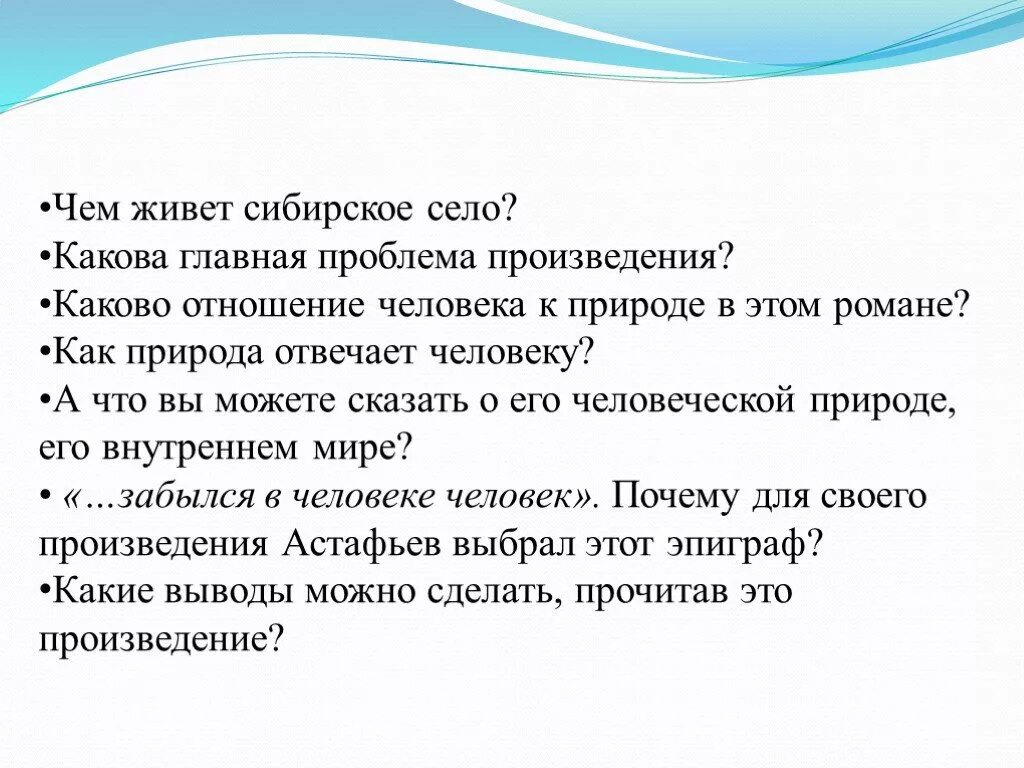 •Чем живет сибирское село?
•Какова главная проблема произведения?
•Каково отношение человека к природе в этом романе?
•Как природа отвечает человеку?
•А что вы можете сказать о его человеческой природе, его внутреннем мире?
• «…забылся в человеке человек». Почему для своего произведения Астафьев выбрал этот эпиграф?
•Какие выводы можно сделать, прочитав это произведение?